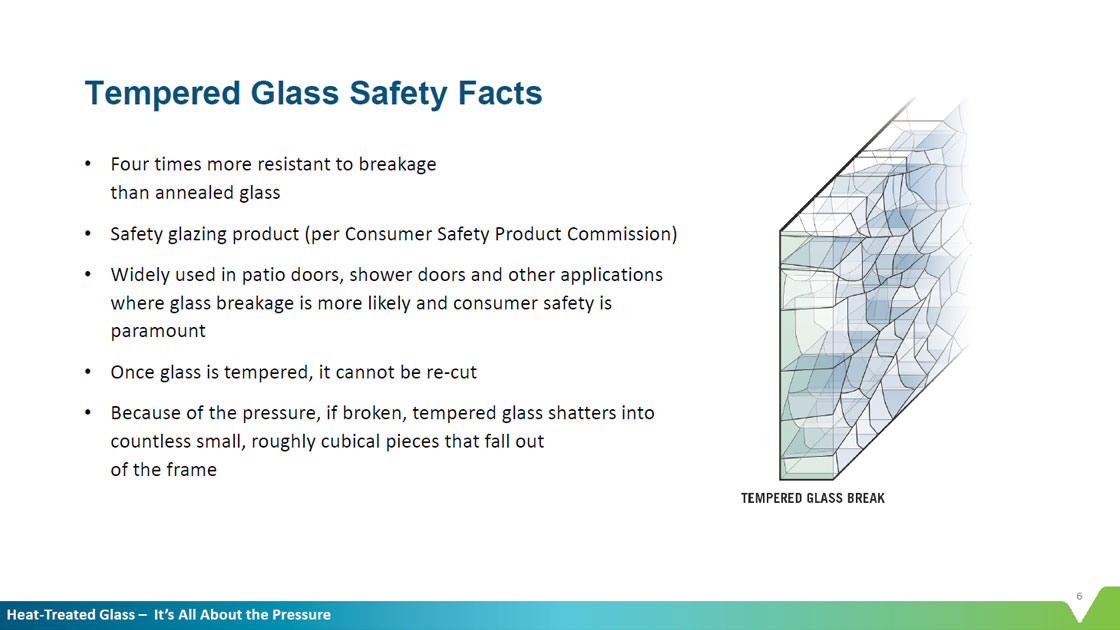 Tempered Glass Safety Facts

• Four times more resistant to breakage than annealed glass

• Safety glazing product (per Consumer Safety Product Commission)

• Widely used in patio doors, shower doors and other applications where glass breakage is more likely and consumer safety is paramount

• Once glass is tempered, it cannot be re-cut

• Because of the pressure, if broken, tempered glass shatters into countless small, roughly cubical pieces that fall out of the frame

TEMPERED GLASS BREAK

6

Heat-Treated Glass – It's All About the Pressure